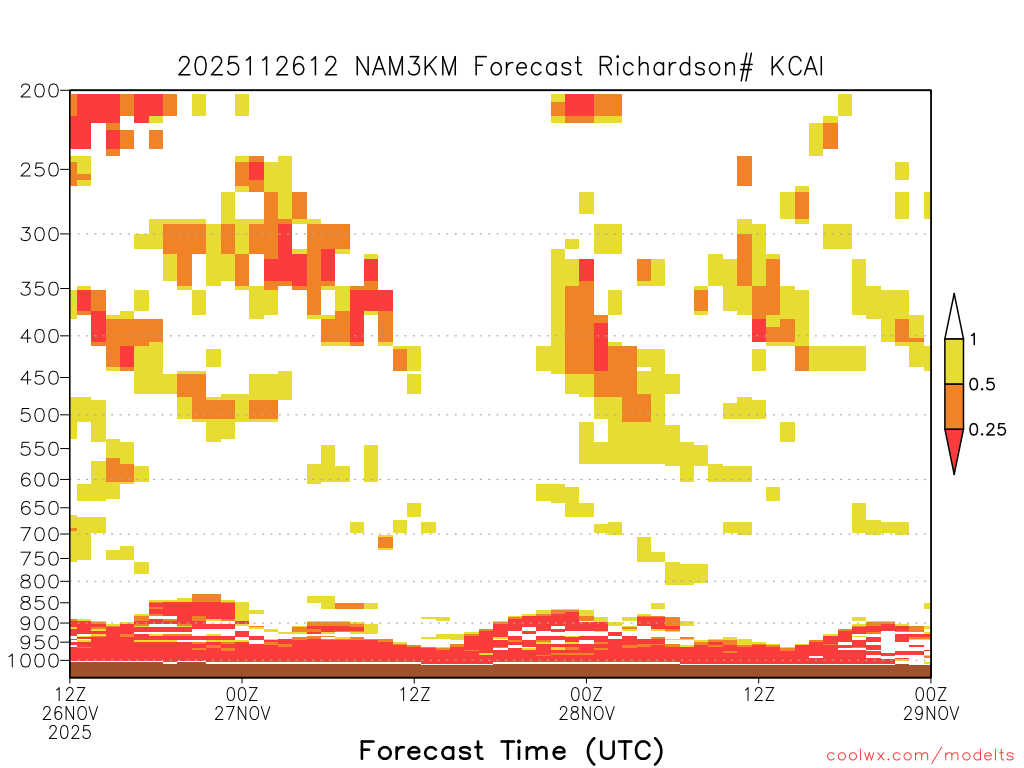 2025112612 NAM3KM Forecast Richardson# KCAI

200
250
300
350
400
450
500
550
600
650
700
750
800
850
900
950
1000

1
0.5
0.25

12Z 26NOV 2025
00Z 27NOV
12Z
00Z 28NOV
12Z
00Z 29NOV

Forecast Time (UTC)

coolwx.com/modelts